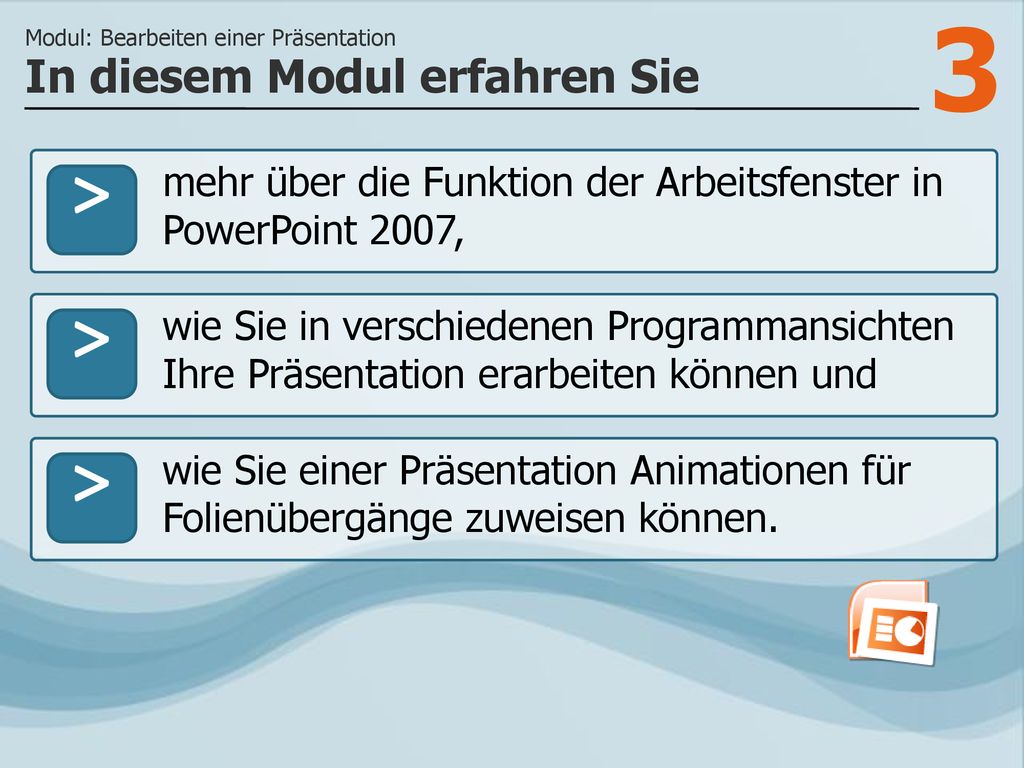 Modul: Bearbeiten einer Präsentation
In diesem Modul erfahren Sie

3

>
mehr über die Funktion der Arbeitsfenster in PowerPoint 2007,

>
wie Sie in verschiedenen Programmansichten Ihre Präsentation erarbeiten können und

>
wie Sie einer Präsentation Animationen für Folienübergänge zuweisen können.